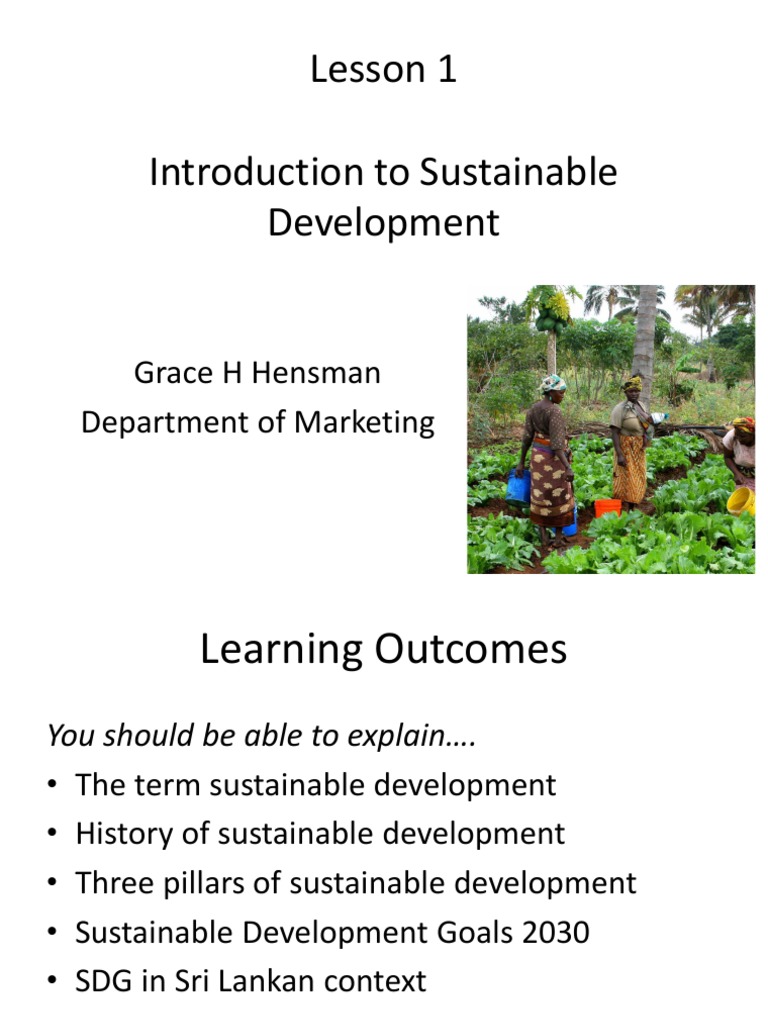 Lesson 1

Introduction to Sustainable Development

Grace H Hensman
Department of Marketing

Learning Outcomes

You should be able to explain….

• The term sustainable development
• History of sustainable development
• Three pillars of sustainable development
• Sustainable Development Goals 2030
• SDG in Sri Lankan context